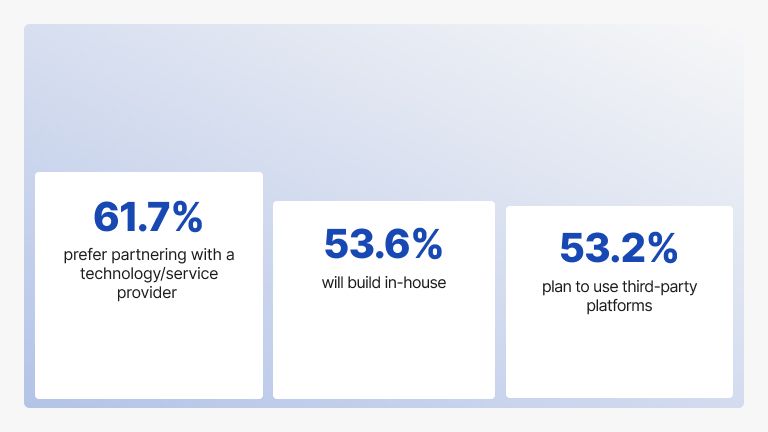 61.7%
prefer partnering with a technology/service provider

53.6%
will build in-house

53.2%
plan to use third-party platforms